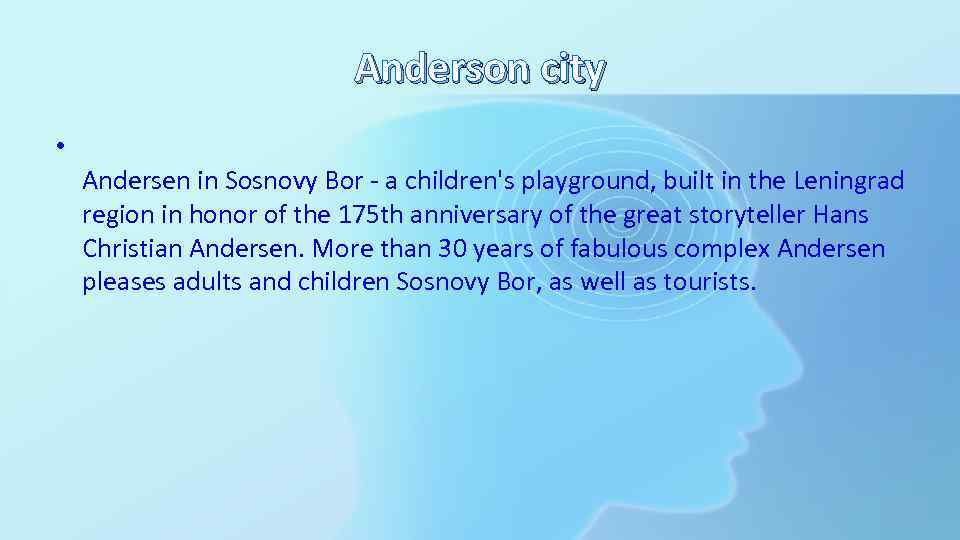 Anderson city

•

Andersen in Sosnovy Bor - a children's playground, built in the Leningrad region in honor of the 175th anniversary of the great storyteller Hans Christian Andersen. More than 30 years of fabulous complex Andersen pleases adults and children Sosnovy Bor, as well as tourists.